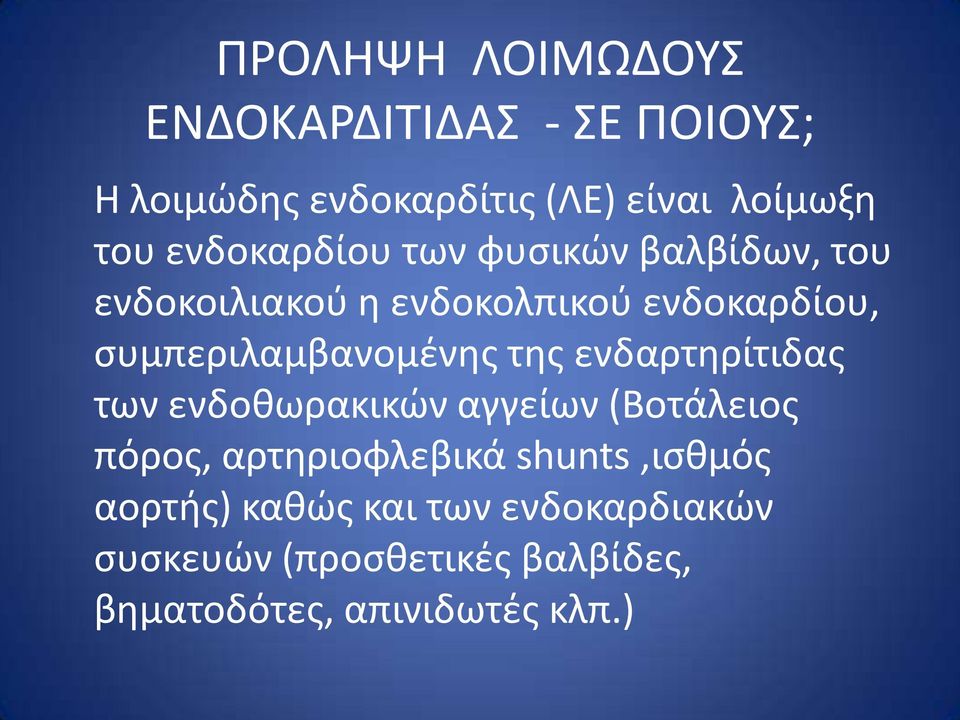 ΠΡΟΛΗΨΗ ΛΟΙΜΩΔΟΥΣ ΕΝΔΟΚΑΡΔΙΤΙΔΑΣ - ΣΕ ΠΟΙΟΥΣ;

Η λοιμώδης ενδοκαρδίτις (ΛΕ) είναι λοίμωξη του ενδοκαρδίου των φυσικών βαλβίδων, του ενδοκοιλιακού η ενδοκολπικού ενδοκαρδίου, συμπεριλαμβανομένης της ενδαρτηρίτιδας των ενδοθωρακικών αγγείων (Βοτάλειος πόρος, αρτηριοφλεβικά shunts ,ισθμός αορτής) καθώς και των ενδοκαρδιακών συσκευών (προσθετικές βαλβίδες, βηματοδότες, απινιδωτές κλπ.)